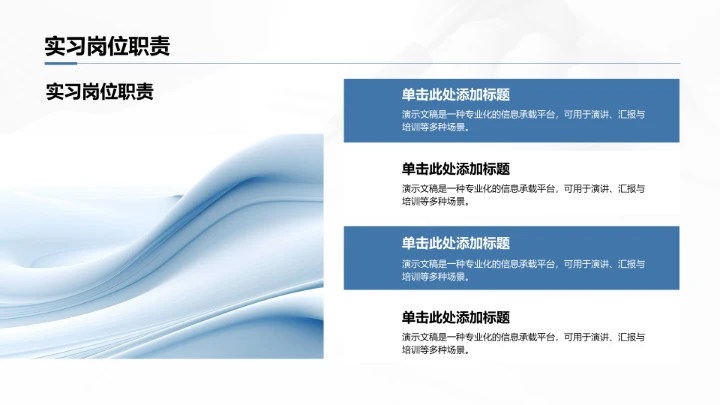 实习岗位职责

实习岗位职责

单击此处添加标题
演示文稿是一种专业化的信息承载平台，可用于演讲、汇报与培训等多种场景。

单击此处添加标题
演示文稿是一种专业化的信息承载平台，可用于演讲、汇报与培训等多种场景。

单击此处添加标题
演示文稿是一种专业化的信息承载平台，可用于演讲、汇报与培训等多种场景。

单击此处添加标题
演示文稿是一种专业化的信息承载平台，可用于演讲、汇报与培训等多种场景。